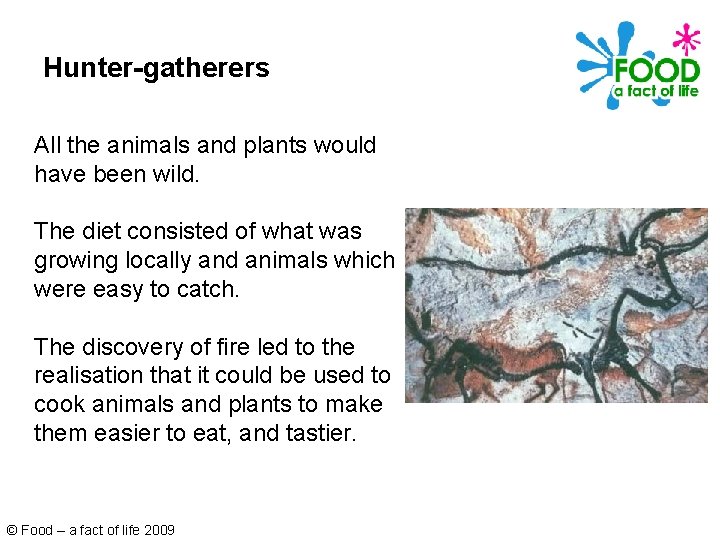 Hunter-gatherers

FOOD
a fact of life

All the animals and plants would have been wild.

The diet consisted of what was growing locally and animals which were easy to catch.

The discovery of fire led to the realisation that it could be used to cook animals and plants to make them easier to eat, and tastier.

© Food – a fact of life 2009